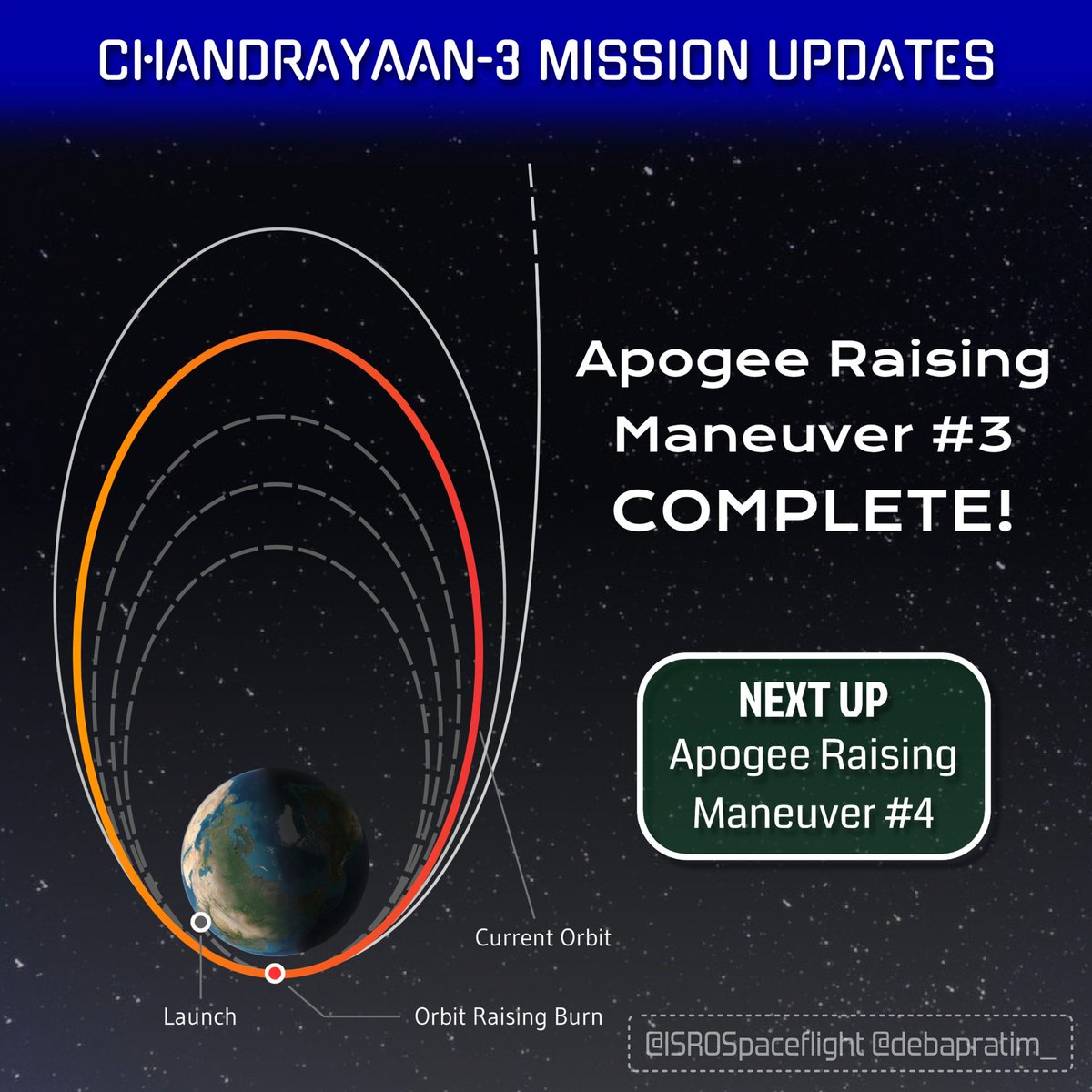 CHANDRAYAAN-3 MISSION UPDATES

Apogee Raising Maneuver #3 COMPLETE!

NEXT UP
Apogee Raising Maneuver #4

Current Orbit

Launch

Orbit Raising Burn

@ISROSpaceflight @debapratim_